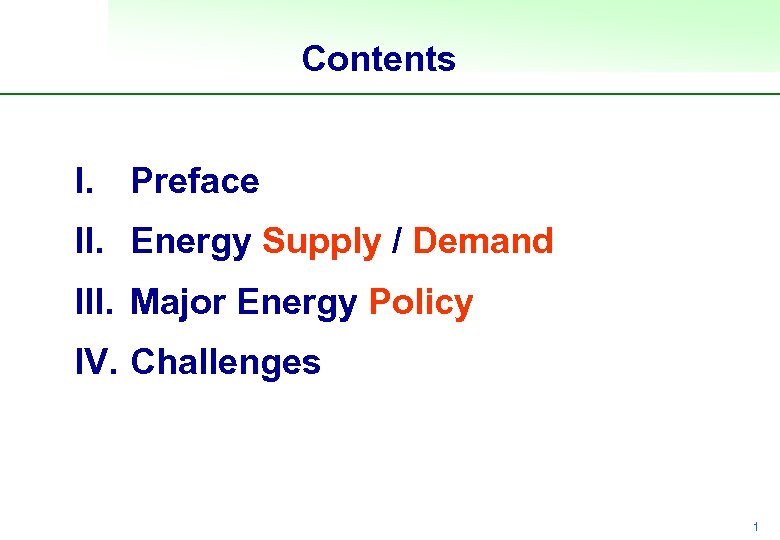 Contents

I. Preface

II. Energy Supply / Demand

III. Major Energy Policy

IV. Challenges

1